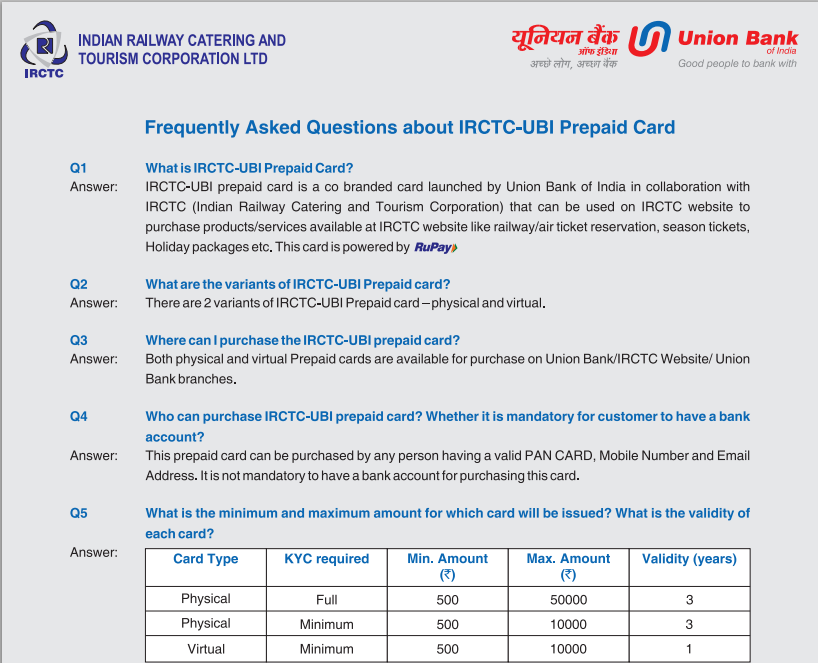 IRCTC

INDIAN RAILWAY CATERING AND TOURISM CORPORATION LTD

यूनियन बैंक ऑफ इंडिया
अच्छे लोग, अच्छा बैंक

Union Bank of India
Good people to bank with

Frequently Asked Questions about IRCTC-UBI Prepaid Card

Q1 What is IRCTC-UBI Prepaid Card?
Answer: IRCTC-UBI prepaid card is a co branded card launched by Union Bank of India in collaboration with IRCTC (Indian Railway Catering and Tourism Corporation) that can be used on IRCTC website to purchase products/services available at IRCTC website like railway/air ticket reservation, season tickets, Holiday packages etc. This card is powered by RuPay

Q2 What are the variants of IRCTC-UBI Prepaid card?
Answer: There are 2 variants of IRCTC-UBI Prepaid card – physical and virtual.

Q3 Where can I purchase the IRCTC-UBI prepaid card?
Answer: Both physical and virtual Prepaid cards are available for purchase on Union Bank/IRCTC Website/ Union Bank branches.

Q4 Who can purchase IRCTC-UBI prepaid card? Whether it is mandatory for customer to have a bank account?
Answer: This prepaid card can be purchased by any person having a valid PAN CARD, Mobile Number and Email Address. It is not mandatory to have a bank account for purchasing this card.

Q5 What is the minimum and maximum amount for which card will be issued? What is the validity of each card?
Answer:

| Card Type | KYC required | Min. Amount (₹) | Max. Amount (₹) | Validity (years) |
|---|---|---|---|---|
| Physical | Full | 500 | 50000 | 3 |
| Physical | Minimum | 500 | 10000 | 3 |
| Virtual | Minimum | 500 | 10000 | 1 |